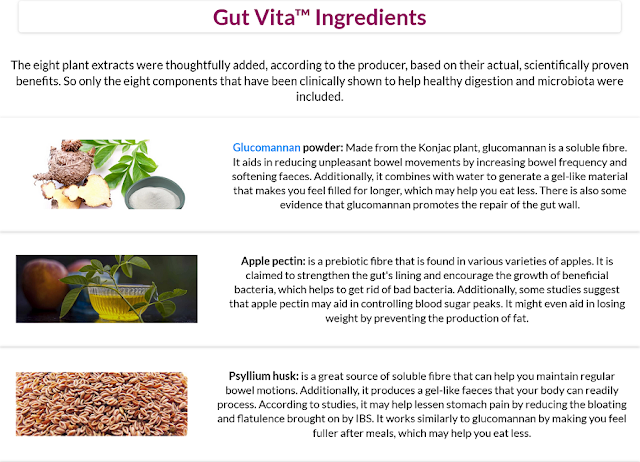 Gut Vita™ Ingredients

The eight plant extracts were thoughtfully added, according to the producer, based on their actual, scientifically proven benefits. So only the eight components that have been clinically shown to help healthy digestion and microbiota were included.

Glucomannan powder: Made from the Konjac plant, glucomannan is a soluble fibre. It aids in reducing unpleasant bowel movements by increasing bowel frequency and softening faeces. Additionally, it combines with water to generate a gel-like material that makes you feel filled for longer, which may help you eat less. There is also some evidence that glucomannan promotes the repair of the gut wall.

Apple pectin: is a prebiotic fibre that is found in various varieties of apples. It is claimed to strengthen the gut's lining and encourage the growth of beneficial bacteria, which helps to get rid of bad bacteria. Additionally, some studies suggest that apple pectin may aid in controlling blood sugar peaks. It might even aid in losing weight by preventing the production of fat.

Psyllium husk: is a great source of soluble fibre that can help you maintain regular bowel motions. Additionally, it produces a gel-like faeces that your body can readily process. According to studies, it may help lessen stomach pain by reducing the bloating and flatulence brought on by IBS. It works similarly to glucomannan by making you feel fuller after meals, which may help you eat less.